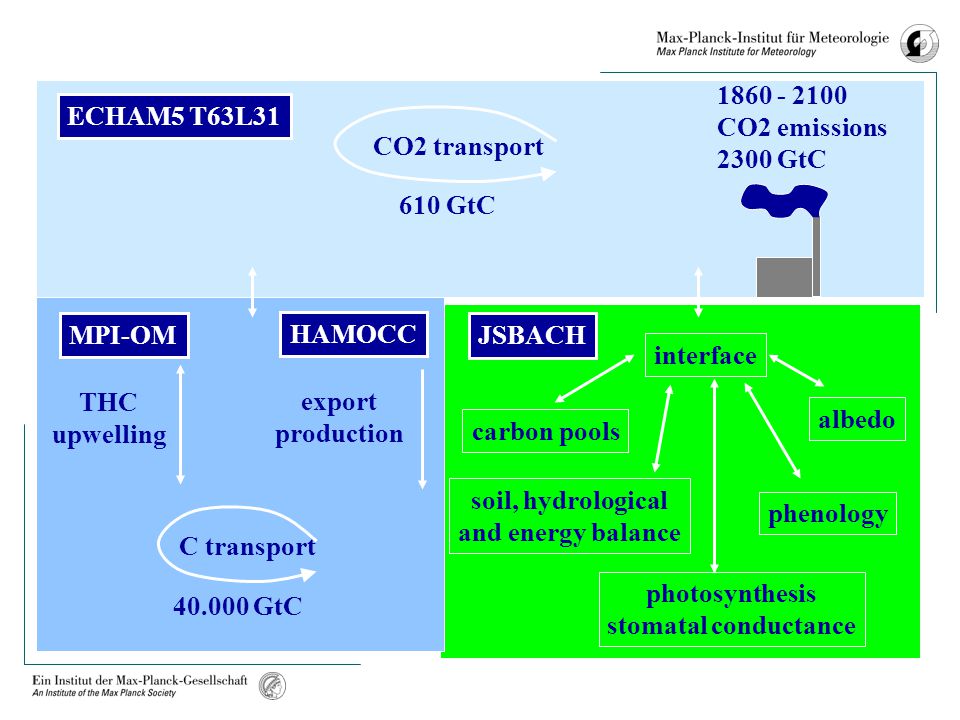 Max-Planck-Institut für Meteorologie
Max Planck Institute for Meteorology

ECHAM5 T63L31

CO2 transport

610 GtC

1860 - 2100
CO2 emissions
2300 GtC

MPI-OM

HAMOCC

THC
upwelling

export
production

C transport

40.000 GtC

JSBACH

interface

carbon pools

albedo

soil, hydrological
and energy balance

phenology

photosynthesis
stomatal conductance

Ein Institut der Max-Planck-Gesellschaft
An Institute of the Max Planck Society